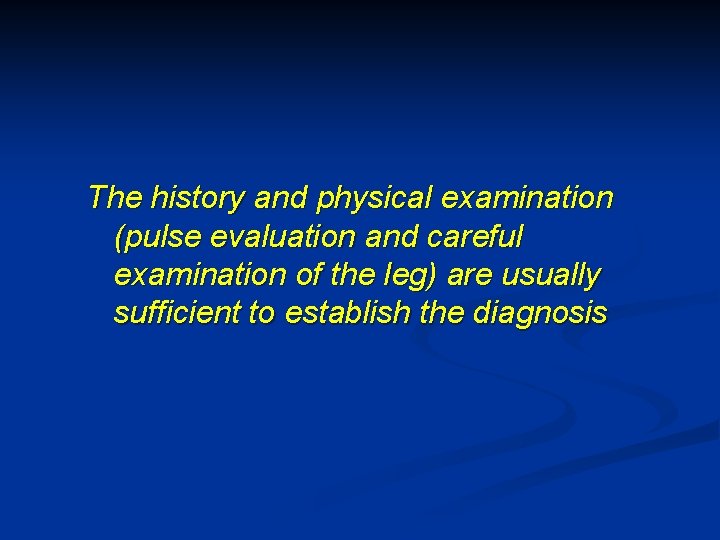 The history and physical examination (pulse evaluation and careful examination of the leg) are usually sufficient to establish the diagnosis